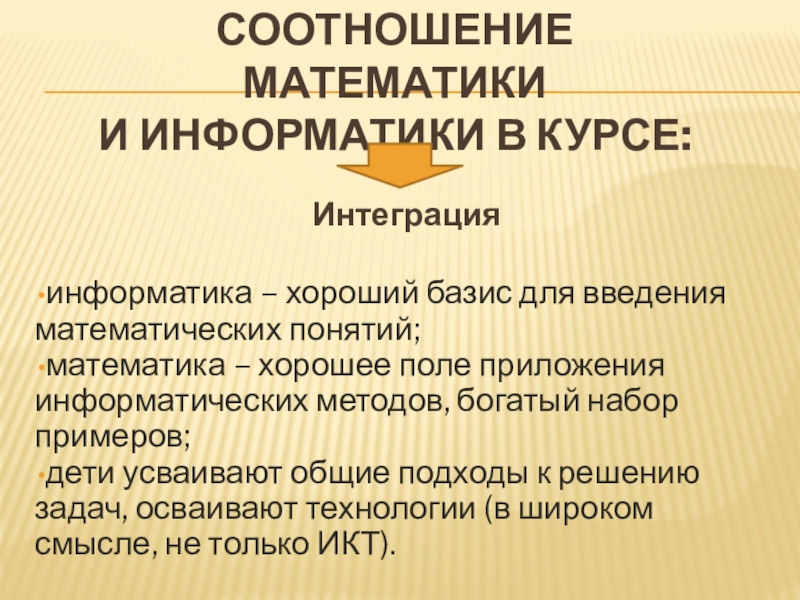 СООТНОШЕНИЕ МАТЕМАТИКИ
И ИНФОРМАТИКИ В КУРСЕ:

Интеграция

•информатика – хороший базис для введения математических понятий;
•математика – хорошее поле приложения информатических методов, богатый набор примеров;
•дети усваивают общие подходы к решению задач, осваивают технологии (в широком смысле, не только ИКТ).